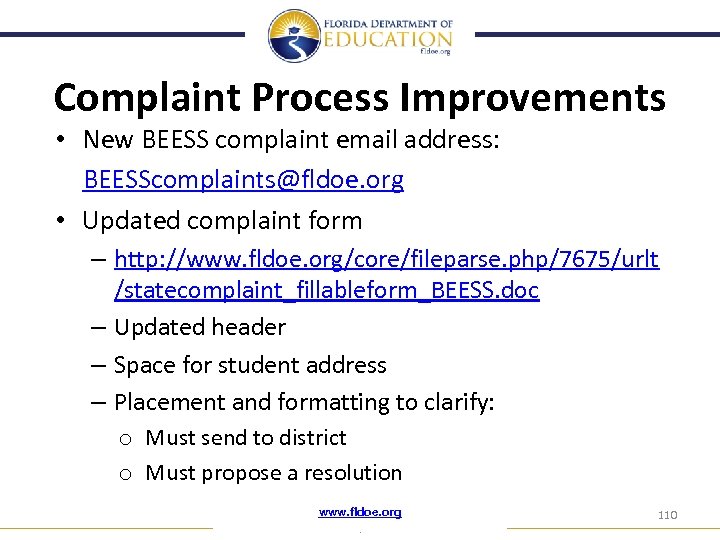 FLORIDA DEPARTMENT OF
EDUCATION
fldoe.org

Complaint Process Improvements

• New BEESS complaint email address: BEESScomplaints@fldoe.org
• Updated complaint form
– http://www.fldoe.org/core/fileparse.php/7675/urlt/statecomplaint_fillableform_BEESS.doc
– Updated header
– Space for student address
– Placement and formatting to clarify:
o Must send to district
o Must propose a resolution

www.fldoe.org

110